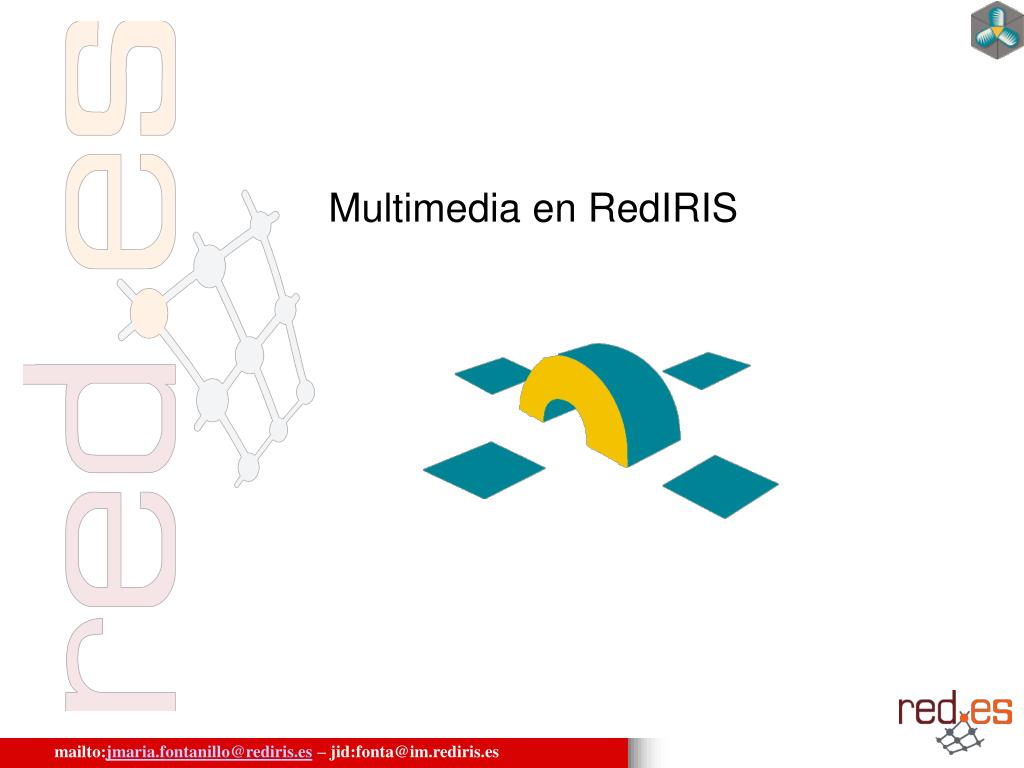 red.es

Multimedia en RedIRIS

red.es

mailto:jmaria.fontanillo@rediris.es – jid:fonta@im.rediris.es